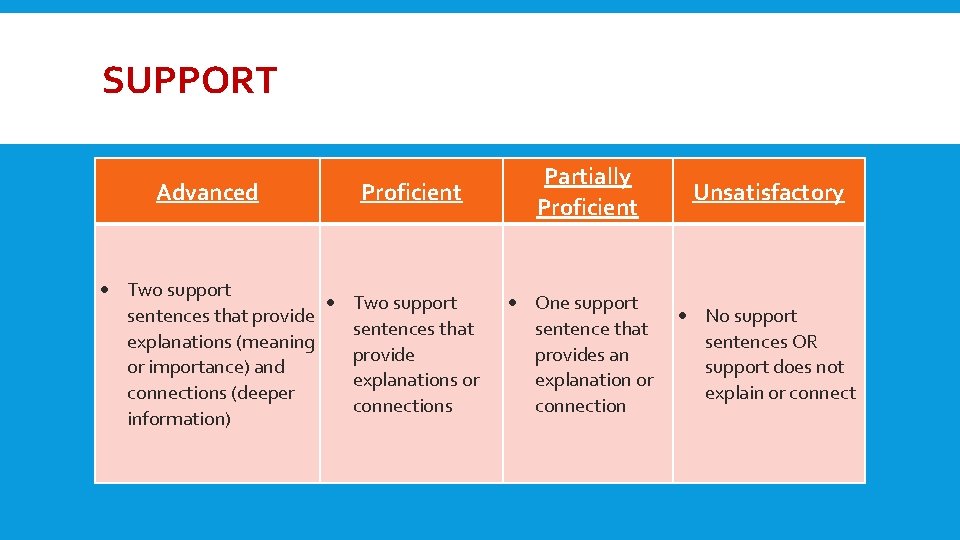 SUPPORT

| Advanced | Proficient | Partially Proficient | Unsatisfactory |
|---|---|---|---|
| • Two support sentences that provide explanations (meaning or importance) and connections (deeper information) | • Two support sentences that provide explanations or connections | • One support sentence that provides an explanation or connection | • No support sentences OR support does not explain or connect |